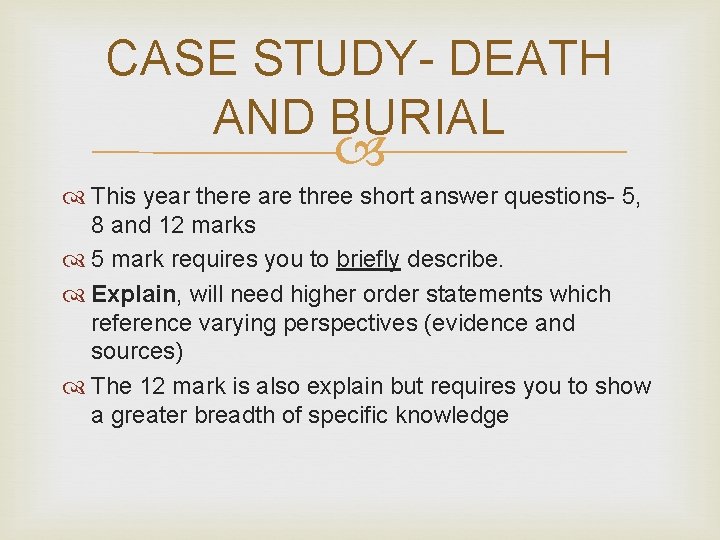 CASE STUDY- DEATH AND BURIAL

This year there are three short answer questions- 5, 8 and 12 marks

5 mark requires you to briefly describe.

Explain, will need higher order statements which reference varying perspectives (evidence and sources)

The 12 mark is also explain but requires you to show a greater breadth of specific knowledge